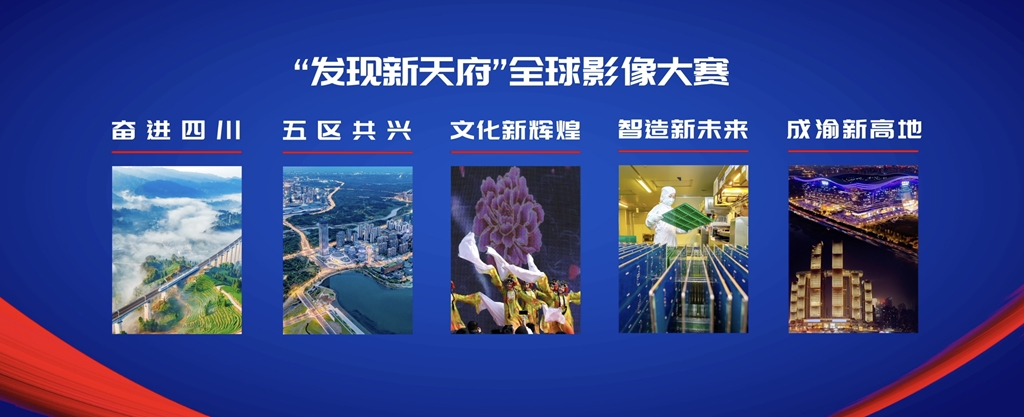 “发现新天府”全球影像大赛

奋进四川

五区共兴

文化新辉煌

智造新未来

成渝新高地